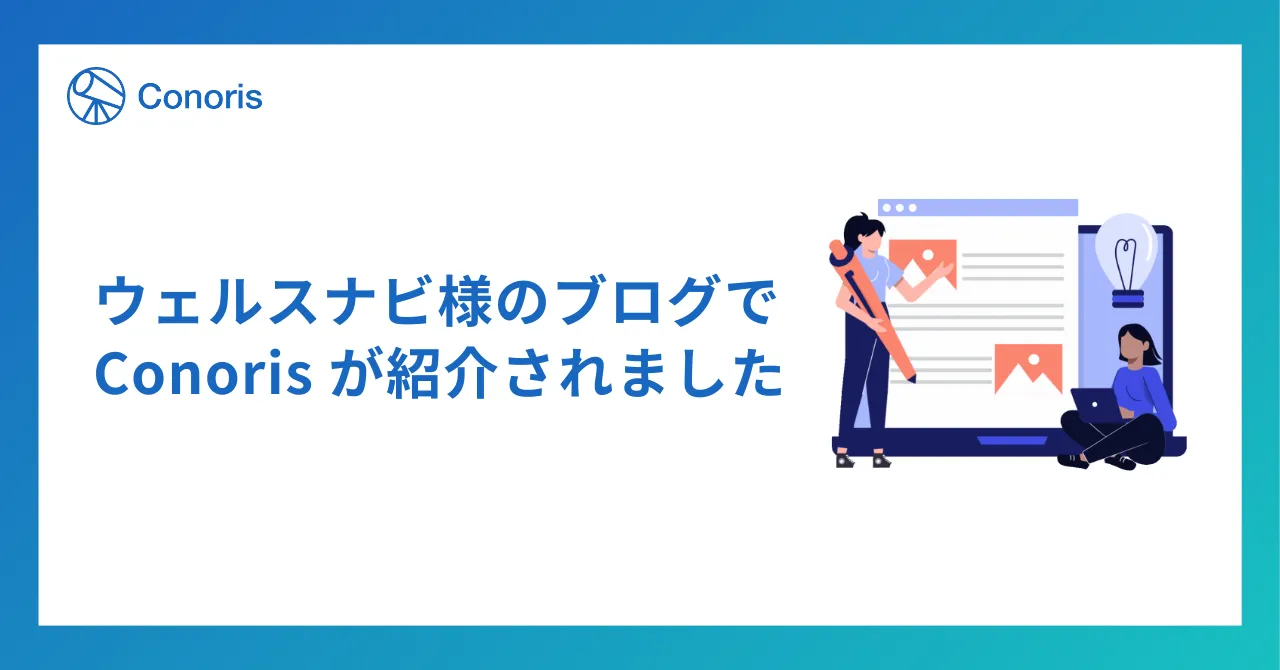 Conoris

ウェルスナビ様のブログで
Conoris が紹介されました